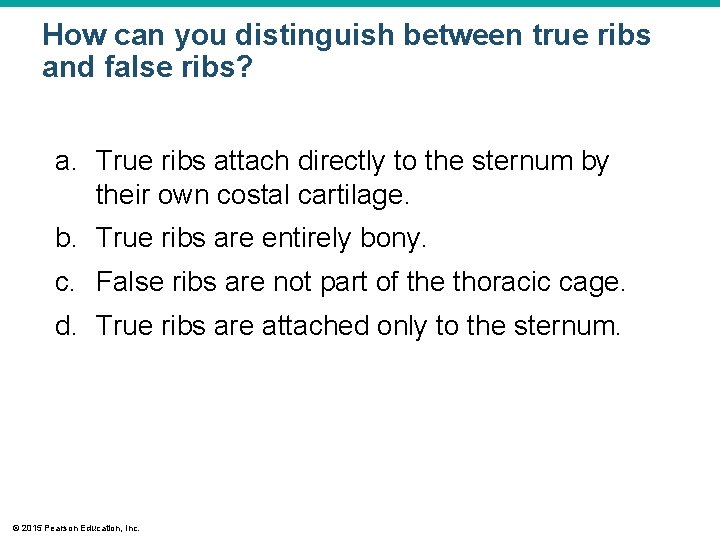 How can you distinguish between true ribs and false ribs?

a. True ribs attach directly to the sternum by their own costal cartilage.
b. True ribs are entirely bony.
c. False ribs are not part of the thoracic cage.
d. True ribs are attached only to the sternum.

© 2015 Pearson Education, Inc.